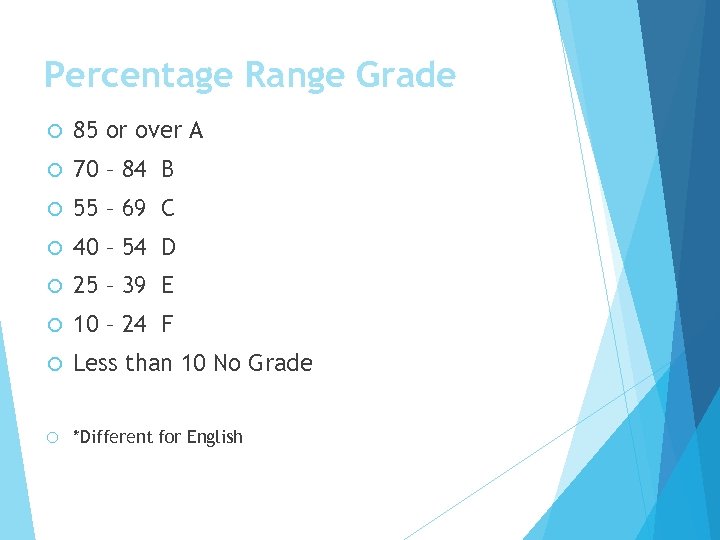 Percentage Range Grade

85 or over A

70 – 84 B

55 – 69 C

40 – 54 D

25 – 39 E

10 – 24 F

Less than 10 No Grade

*Different for English